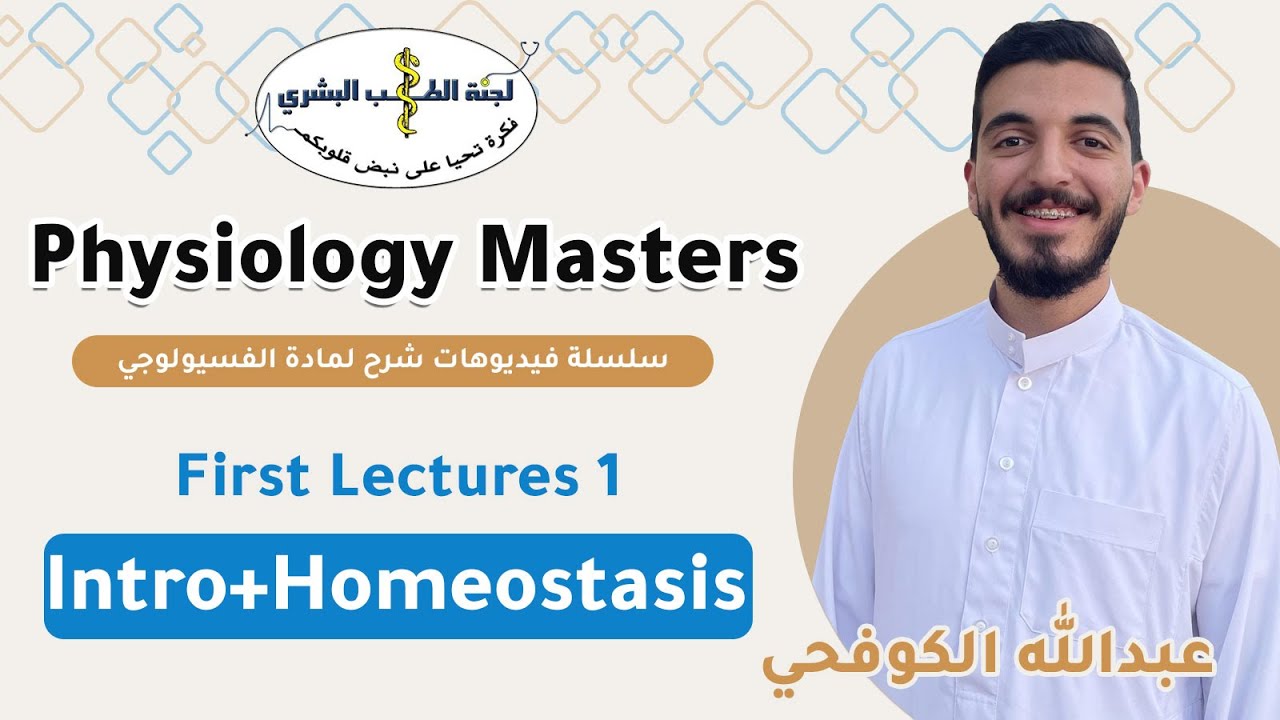 لجنة الطب البشري
فكرة تحيا على نبض قلوبكم

Physiology Masters

سلسلة فيديوهات شرح لمادة الفسيولوجي

First Lectures 1

Intro+Homeostasis

عبدالله الكوفحي